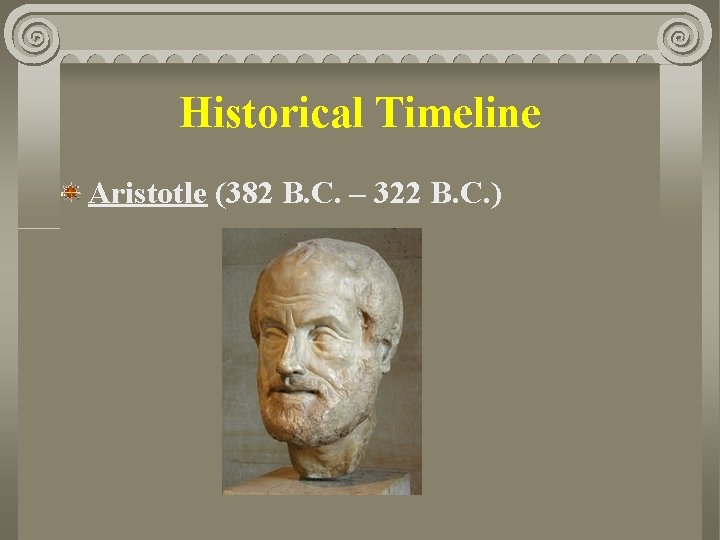 Historical Timeline

Aristotle (382 B.C. – 322 B.C.)